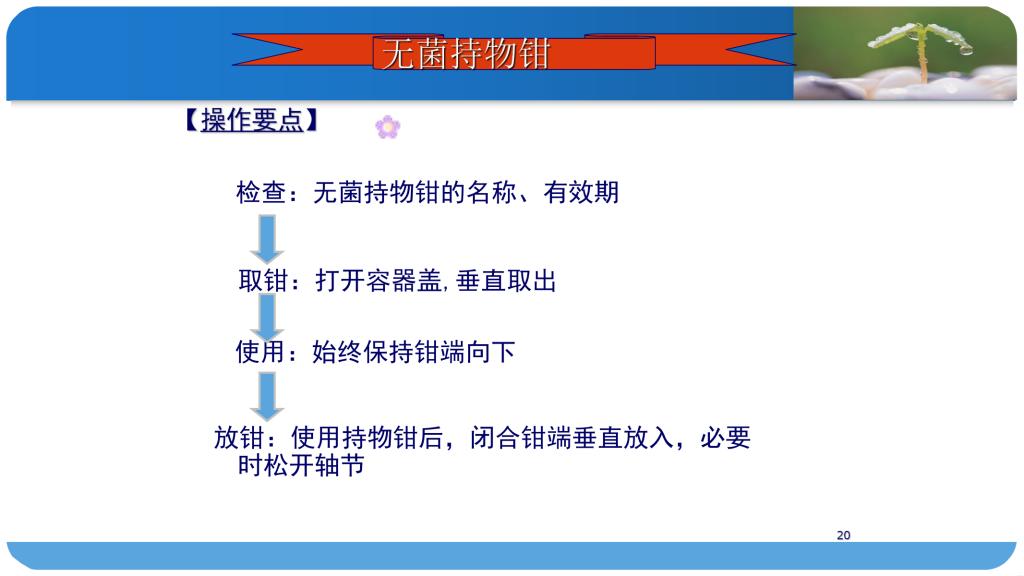 无菌持物钳

【操作要点】

检查：无菌持物钳的名称、有效期

取钳：打开容器盖, 垂直取出

使用：始终保持钳端向下

放钳：使用持物钳后，闭合钳端垂直放入，必要时松开轴节

20